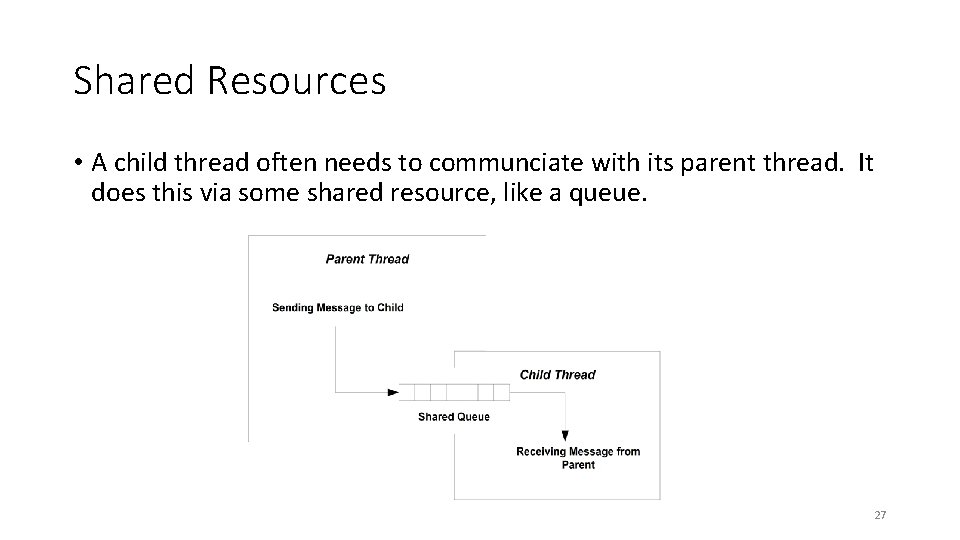 Shared Resources

• A child thread often needs to communciate with its parent thread. It does this via some shared resource, like a queue.

Parent Thread

Sending Message to Child

Child Thread

Shared Queue

Receiving Message from Parent

27